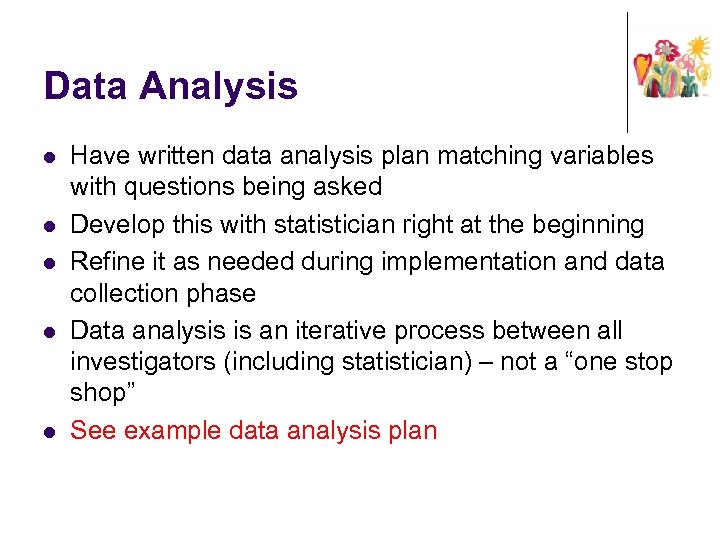 Data Analysis

- Have written data analysis plan matching variables with questions being asked
- Develop this with statistician right at the beginning
- Refine it as needed during implementation and data collection phase
- Data analysis is an iterative process between all investigators (including statistician) – not a “one stop shop”
- See example data analysis plan